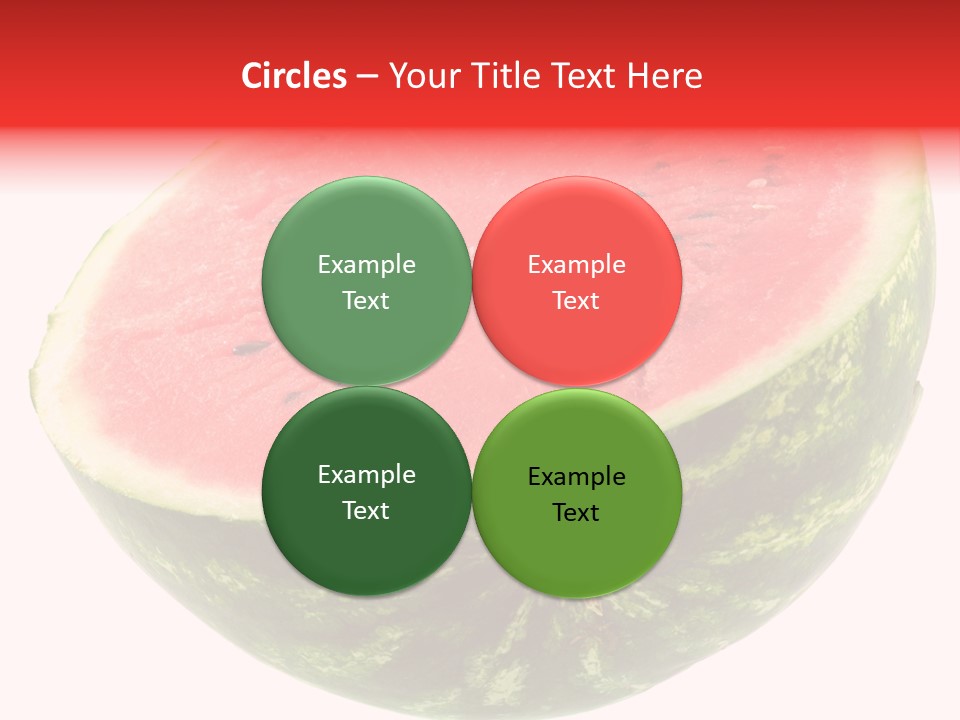 Circles – Your Title Text Here

Example Text

Example Text

Example Text

Example Text